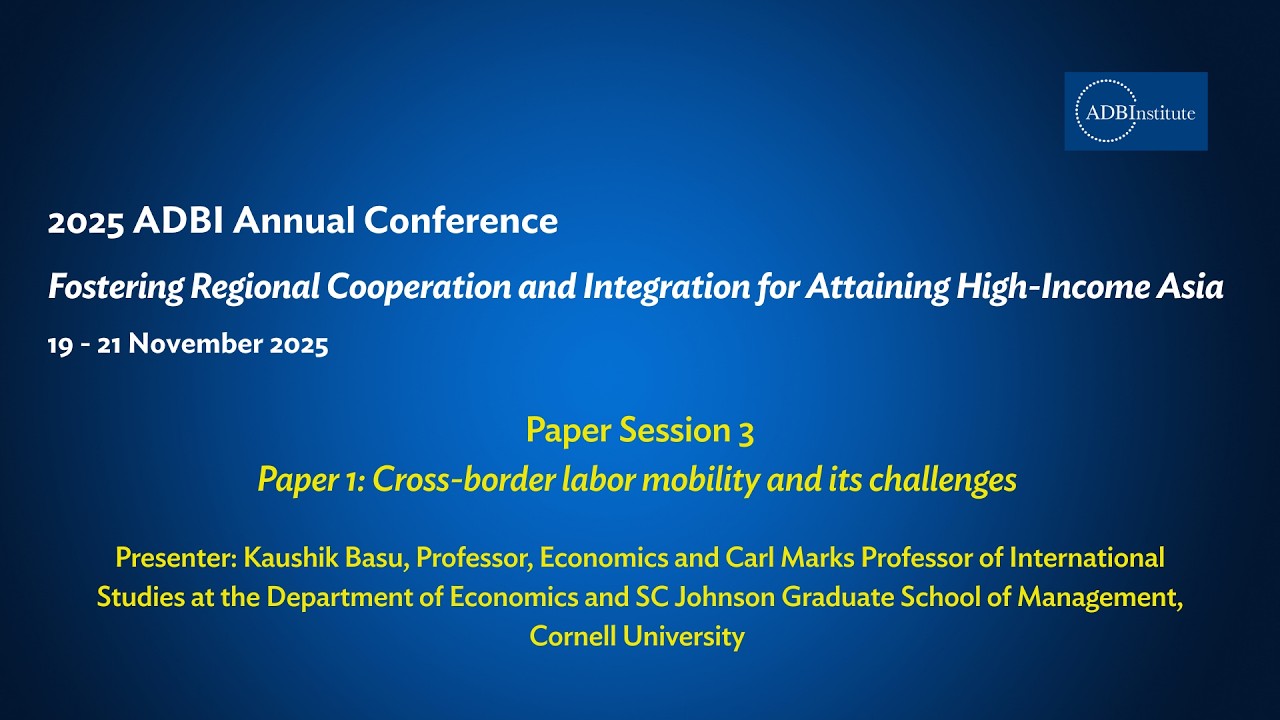 ADBInstitute

2025 ADBI Annual Conference

Fostering Regional Cooperation and Integration for Attaining High-Income Asia

19 - 21 November 2025

Paper Session 3

Paper 1: Cross-border labor mobility and its challenges

Presenter: Kaushik Basu, Professor, Economics and Carl Marks Professor of International Studies at the Department of Economics and SC Johnson Graduate School of Management, Cornell University